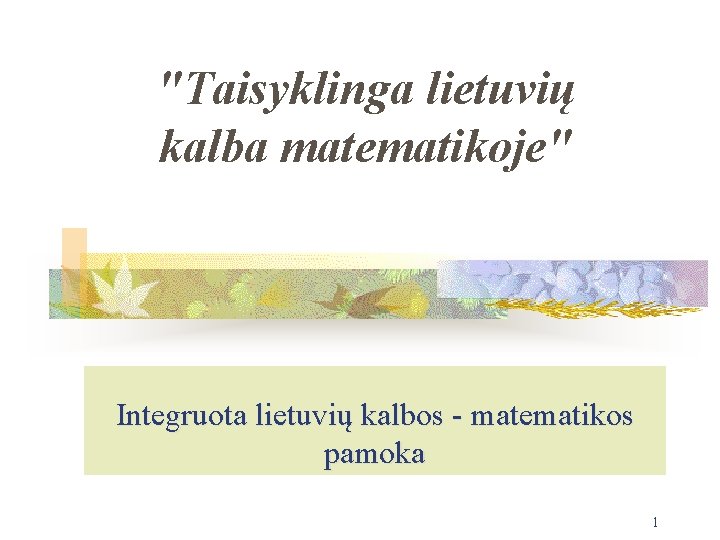 "Taisyklinga lietuvių kalba matematikoje"

Integruota lietuvių kalbos - matematikos pamoka

1